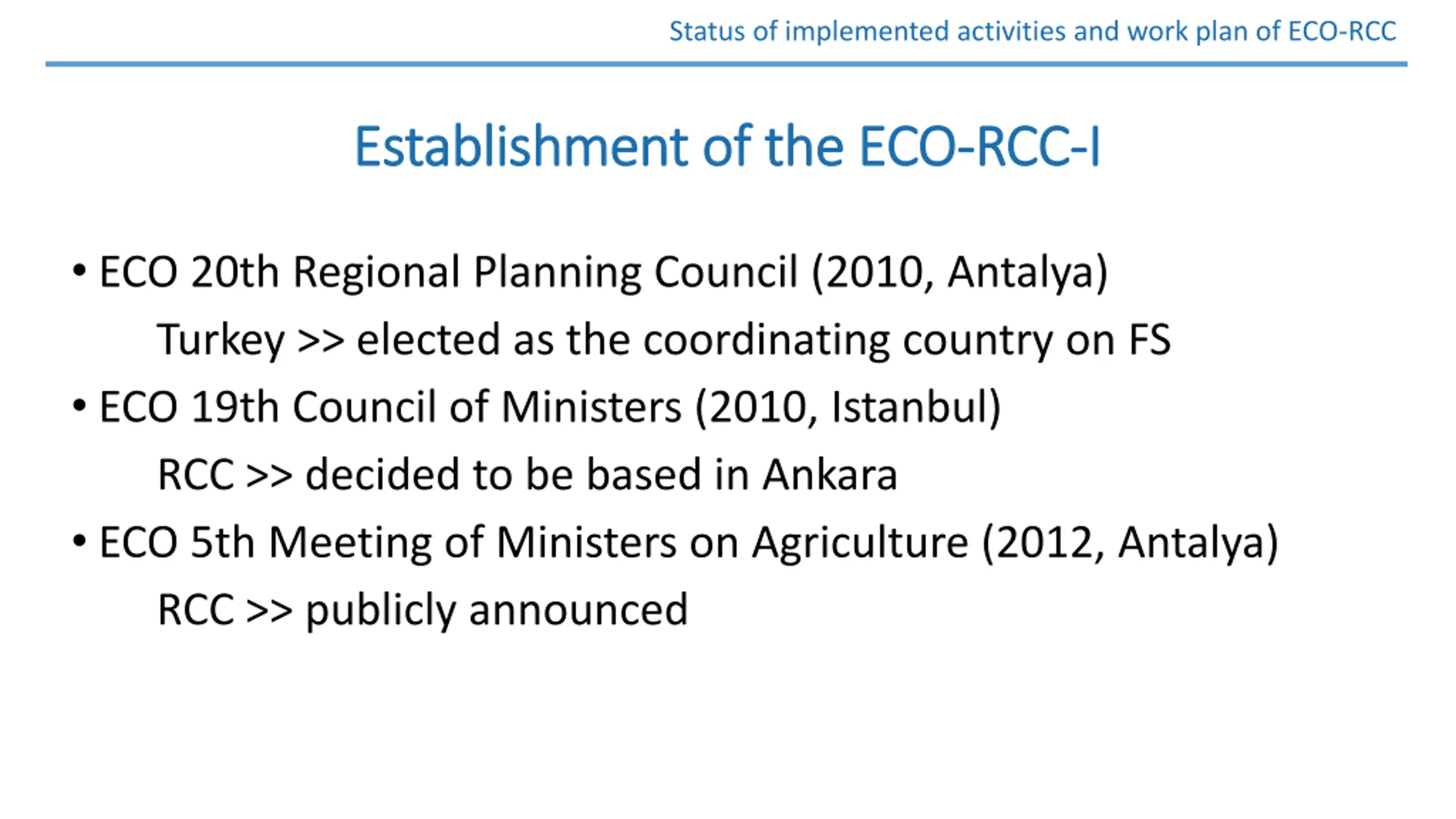 Status of implemented activities and work plan of ECO-RCC

Establishment of the ECO-RCC-I

• ECO 20th Regional Planning Council (2010, Antalya)
Turkey >> elected as the coordinating country on FS

• ECO 19th Council of Ministers (2010, Istanbul)
RCC >> decided to be based in Ankara

• ECO 5th Meeting of Ministers on Agriculture (2012, Antalya)
RCC >> publicly announced